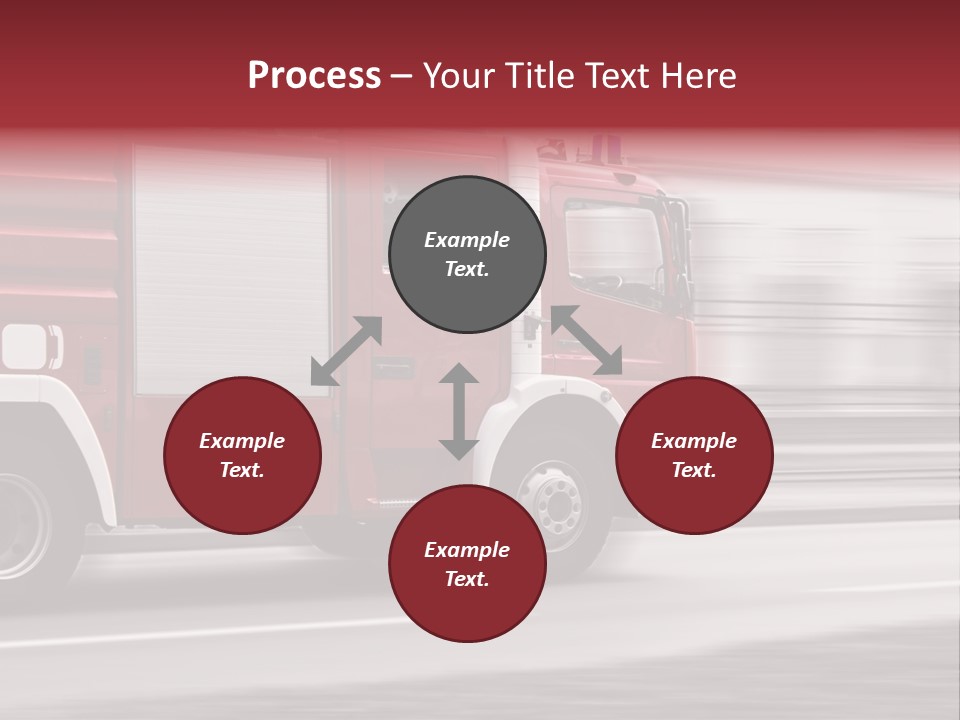 Process – Your Title Text Here

Example Text.

Example Text.

Example Text.

Example Text.